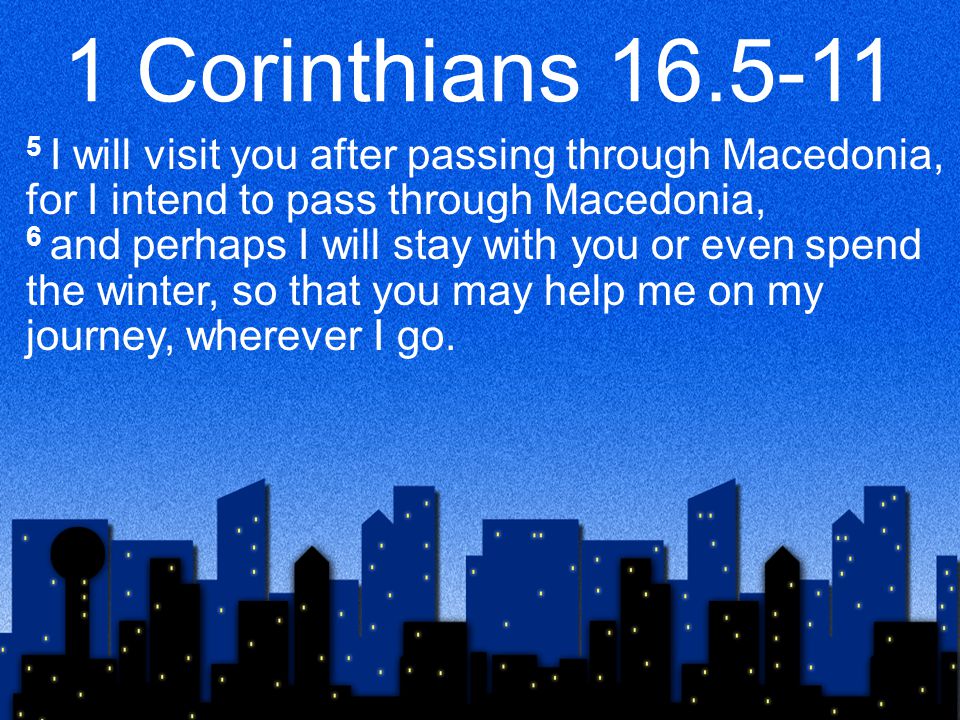 1 Corinthians 16.5-11

$^5$ I will visit you after passing through Macedonia, for I intend to pass through Macedonia,
$^6$ and perhaps I will stay with you or even spend the winter, so that you may help me on my journey, wherever I go.